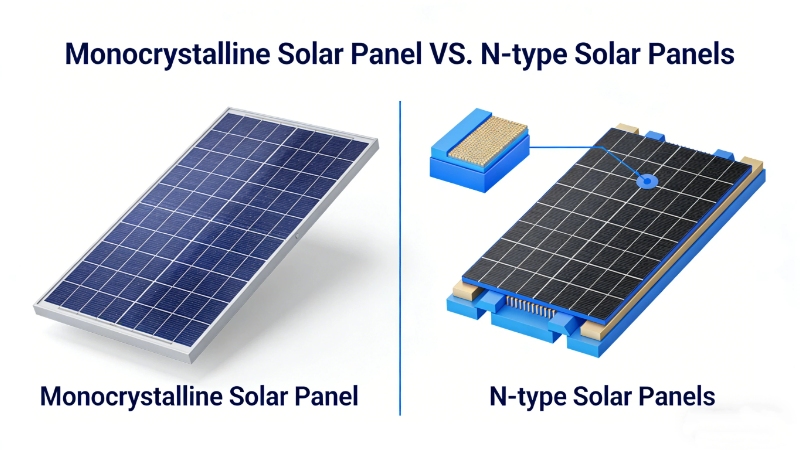 Monocrystalline Solar Panel VS. N-type Solar Panels

Monocrystalline Solar Panel

N-type Solar Panels